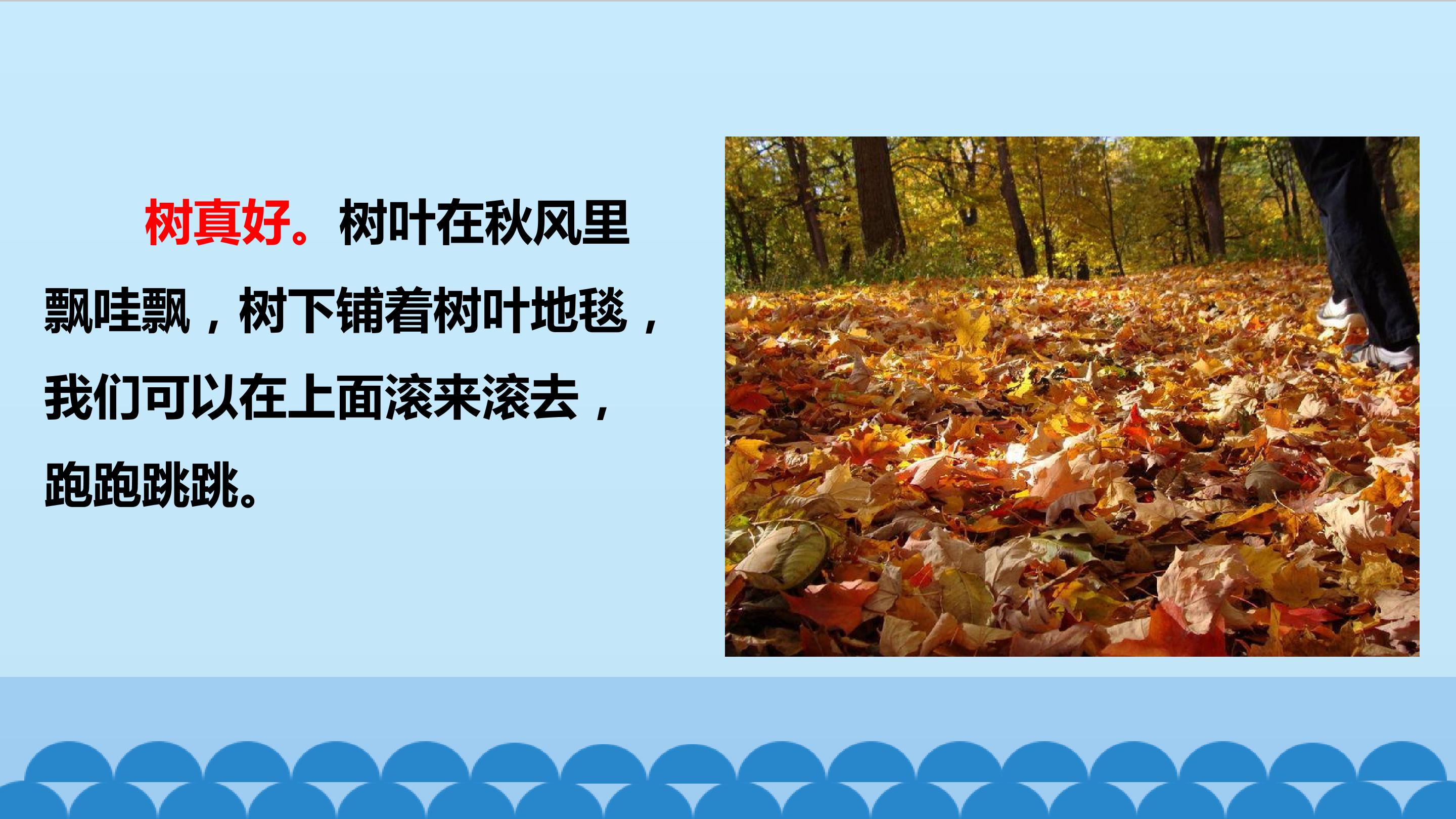 树真好。树叶在秋风里飘哇飘，树下铺着树叶地毯，我们可以在上面滚来滚去，跑跑跳跳。